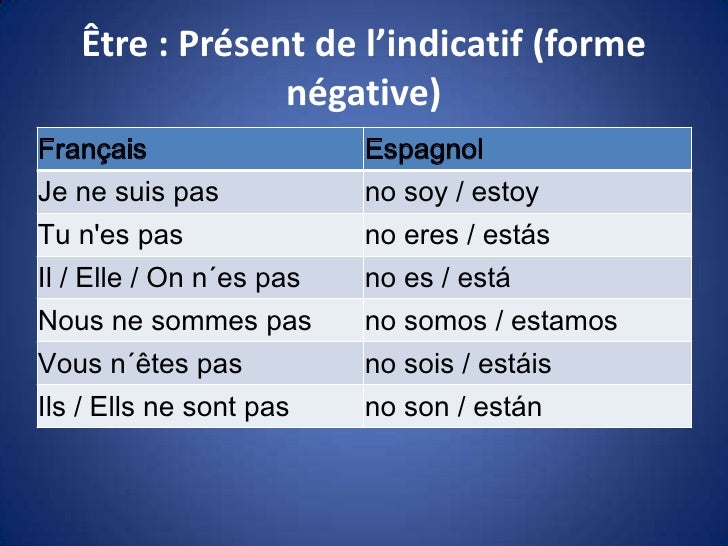 Être : Présent de l’indicatif (forme négative)

| Français | Espagnol |
|---|---|
| Je ne suis pas | no soy / estoy |
| Tu n'es pas | no eres / estás |
| Il / Elle / On n´es pas | no es / está |
| Nous ne sommes pas | no somos / estamos |
| Vous n´êtes pas | no sois / estáis |
| Ils / Ells ne sont pas | no son / están |